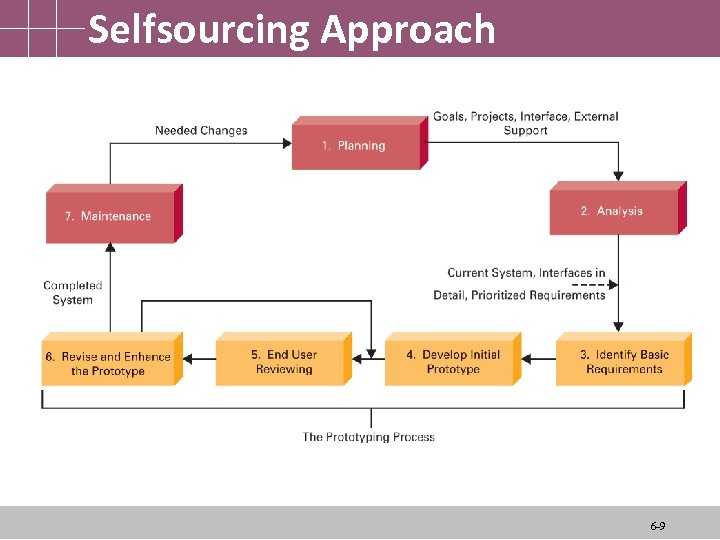 Selfsourcing Approach

Needed Changes

1. Planning

Goals, Projects, Interface, External Support

7. Maintenance

2. Analysis

Completed System

Current System, Interfaces in Detail, Prioritized Requirements

6. Revise and Enhance the Prototype

5. End User Reviewing

4. Develop Initial Prototype

3. Identify Basic Requirements

The Prototyping Process

6-9